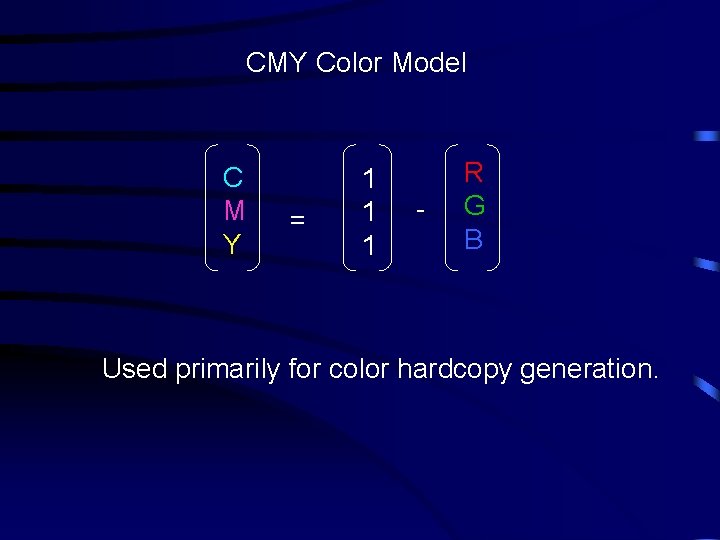 CMY Color Model

$\begin{pmatrix} C \\ M \\ Y \end{pmatrix} = \begin{pmatrix} 1 \\ 1 \\ 1 \end{pmatrix} - \begin{pmatrix} R \\ G \\ B \end{pmatrix}$

Used primarily for color hardcopy generation.